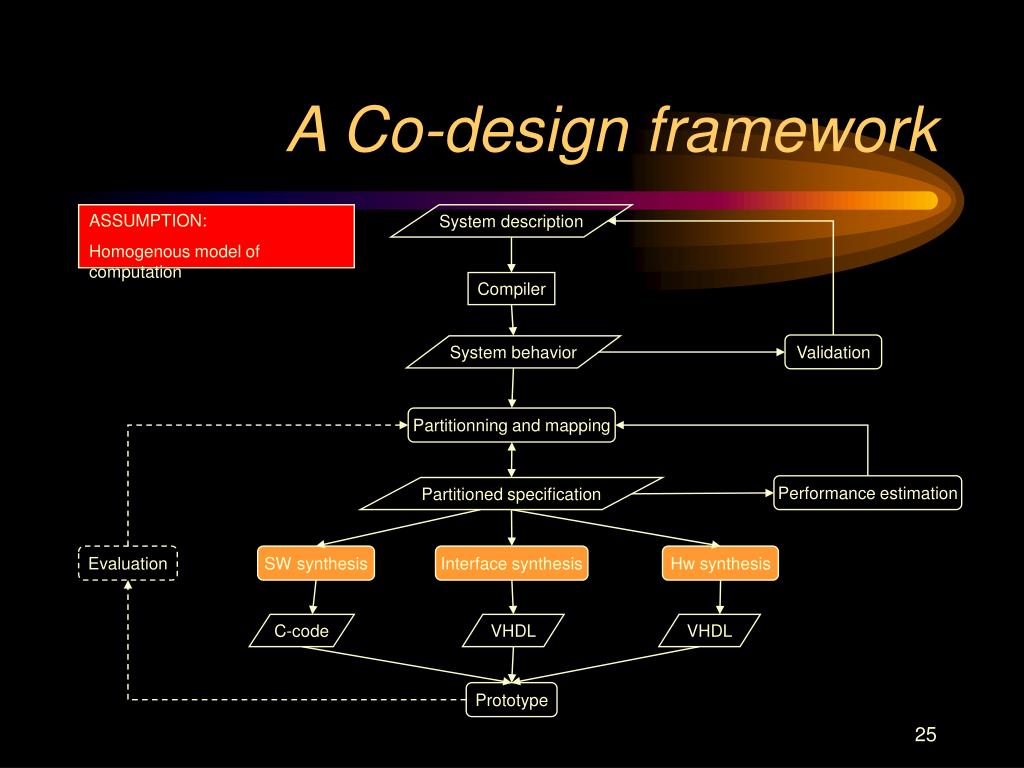 A Co-design framework

ASSUMPTION:
Homogenous model of computation

System description

Compiler

System behavior

Validation

Partitionning and mapping

Partitioned specification

Performance estimation

Evaluation

SW synthesis

Interface synthesis

Hw synthesis

C-code

VHDL

VHDL

Prototype

25